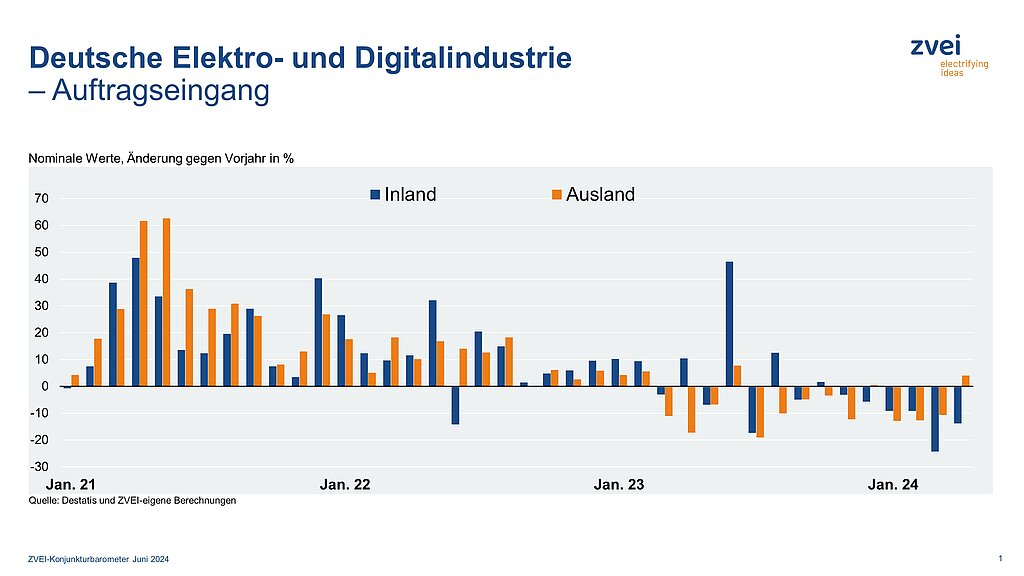 Deutsche Elektro- und Digitalindustrie
– Auftragseingang

zvei
electrifying ideas

Nominale Werte, Änderung gegen Vorjahr in %

Inland
Ausland

70
60
50
40
30
20
10
0
-10
-20
-30

Jan. 21
Jan. 22
Jan. 23
Jan. 24

Quelle: Destatis und ZVEI-eigene Berechnungen

ZVEI-Konjunkturbarometer Juni 2024

1